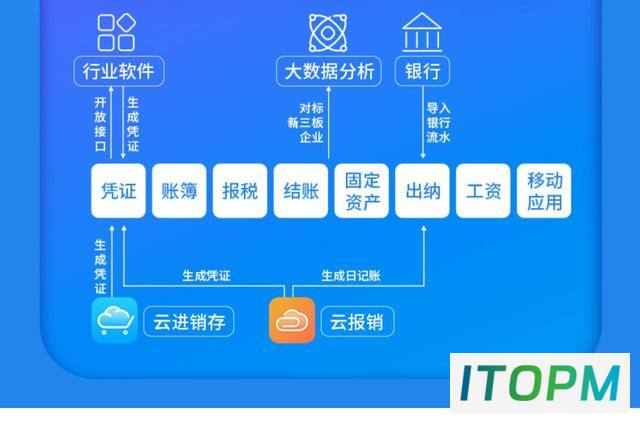 行业软件

大数据分析

银行

开放接口

生成凭证

对标新三板企业

导入银行流水

凭证

账簿

报税

结账

固定资产

出纳

工资

移动应用

生成凭证

生成凭证

生成日记账

云进销存

云报销

ITOPM